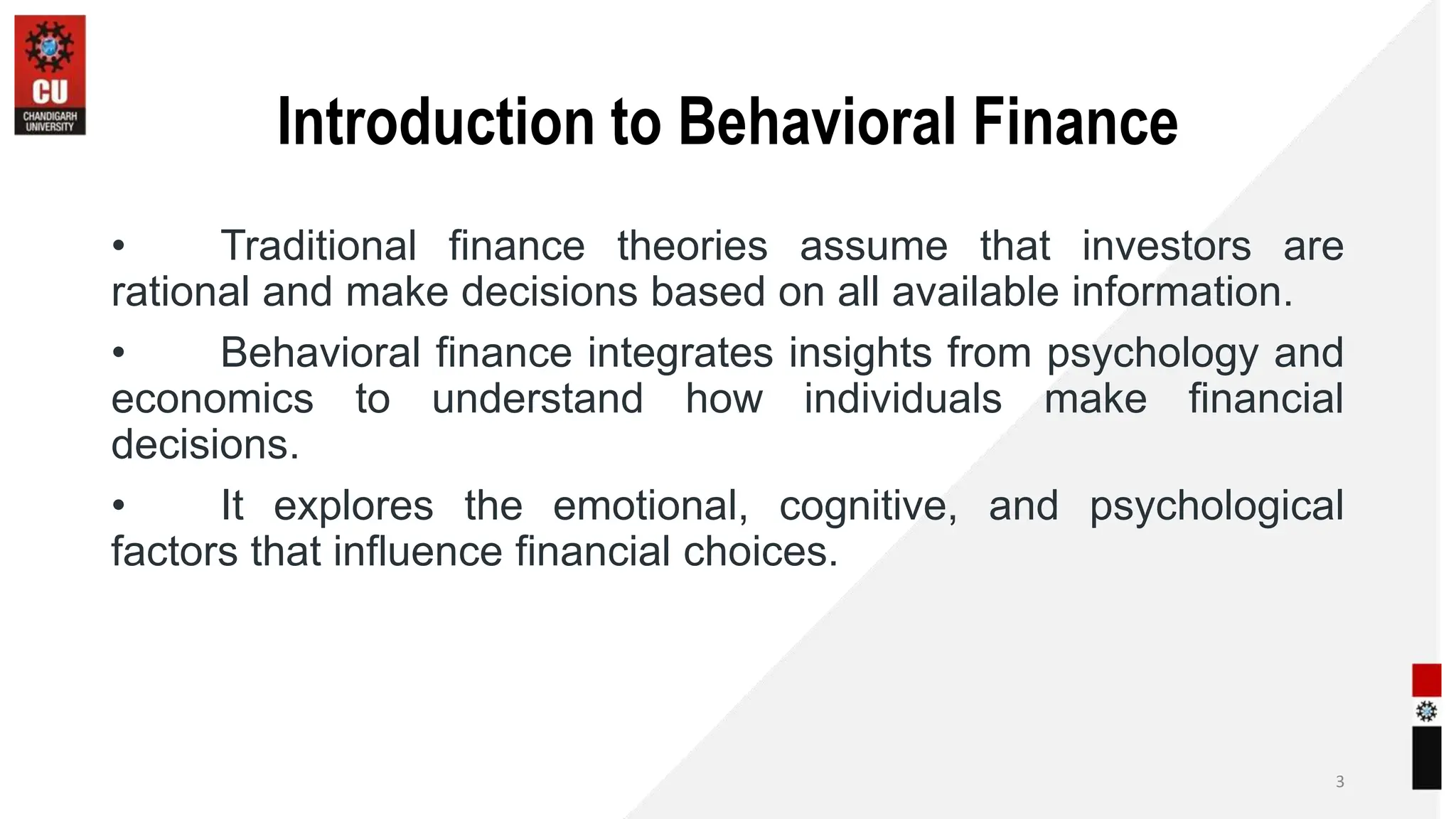 CU
CHANDIGARH UNIVERSITY

Introduction to Behavioral Finance

• Traditional finance theories assume that investors are rational and make decisions based on all available information.

• Behavioral finance integrates insights from psychology and economics to understand how individuals make financial decisions.

• It explores the emotional, cognitive, and psychological factors that influence financial choices.

3